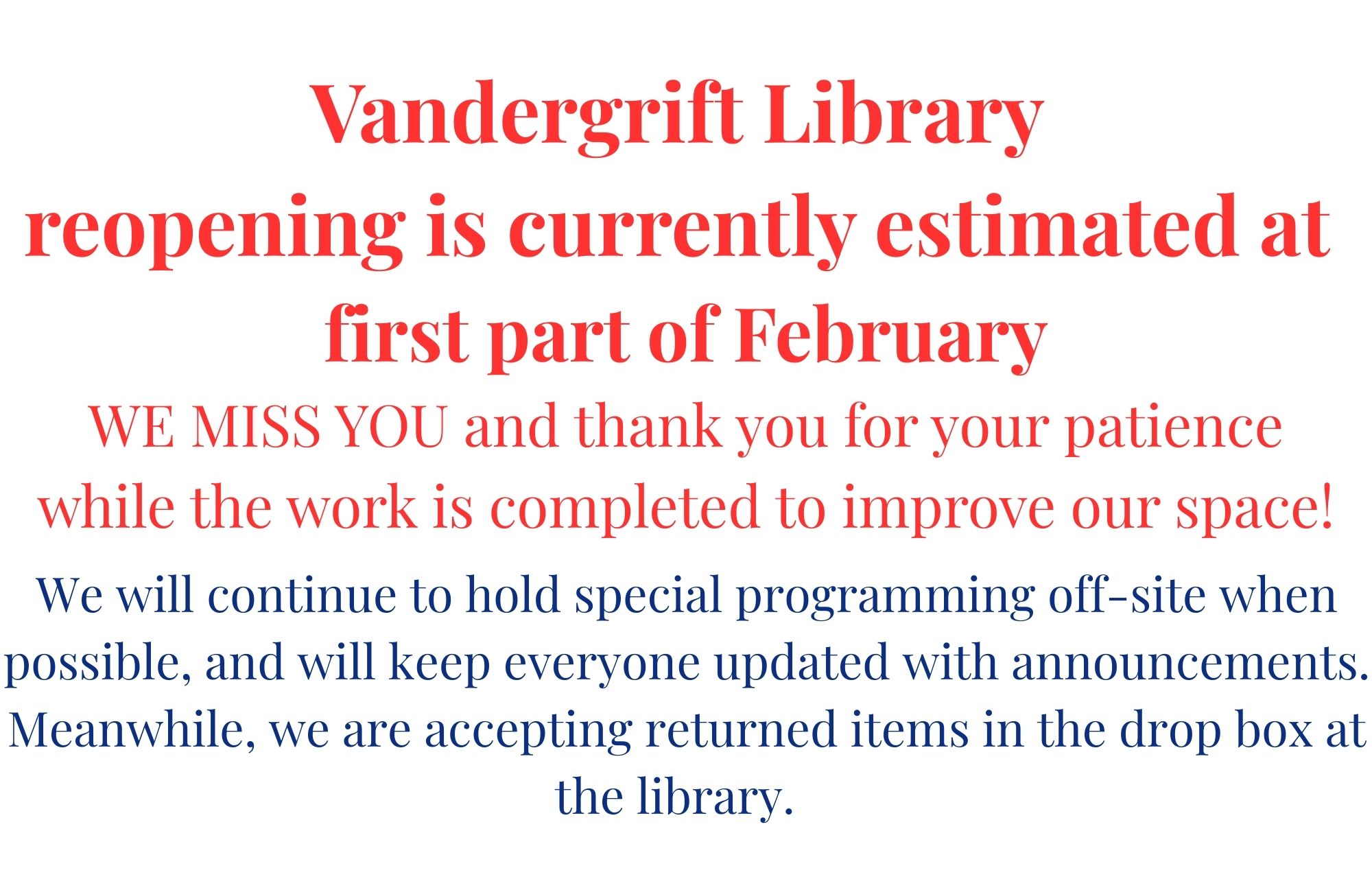 Vandergrift Library reopening is currently estimated at first part of February

WE MISS YOU and thank you for your patience while the work is completed to improve our space!

We will continue to hold special programming off-site when possible, and will keep everyone updated with announcements. Meanwhile, we are accepting returned items in the drop box at the library.